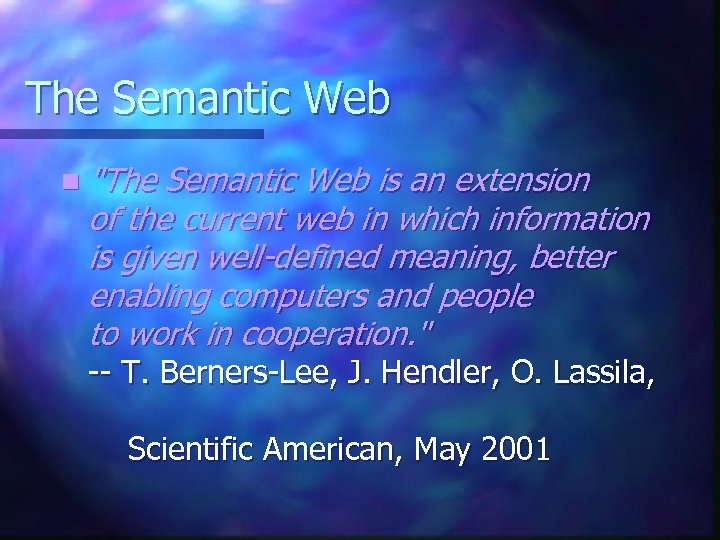 The Semantic Web

"The Semantic Web is an extension of the current web in which information is given well-defined meaning, better enabling computers and people to work in cooperation."
-- T. Berners-Lee, J. Hendler, O. Lassila,

Scientific American, May 2001